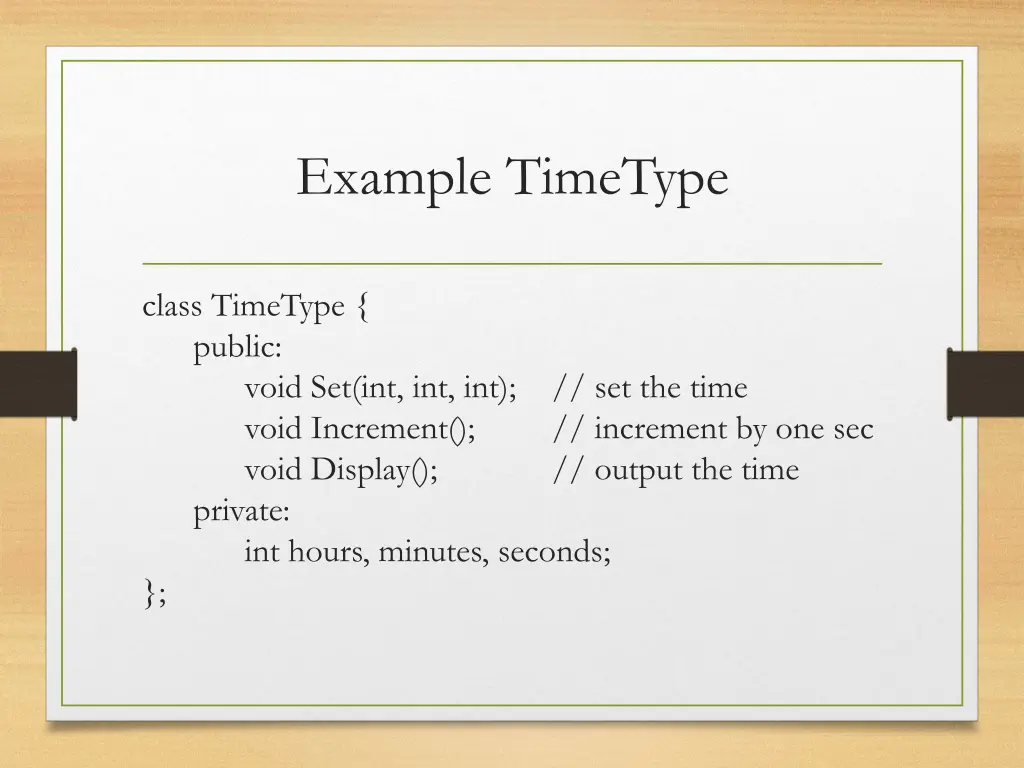 Example TimeType

class TimeType {
public:
void Set(int, int, int); // set the time
void Increment(); // increment by one sec
void Display(); // output the time
private:
int hours, minutes, seconds;
};